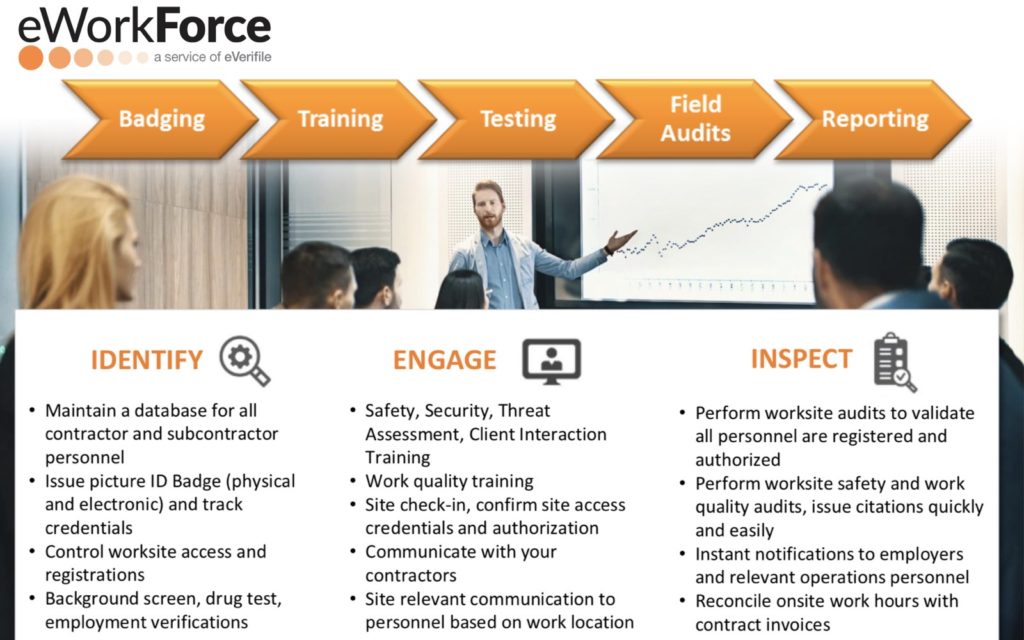 eWorkForce
a service of eVerifile

Badging

Training

Testing

Field Audits

Reporting

IDENTIFY

• Maintain a database for all contractor and subcontractor personnel
• Issue picture ID Badge (physical and electronic) and track credentials
• Control worksite access and registrations
• Background screen, drug test, employment verifications

ENGAGE

• Safety, Security, Threat Assessment, Client Interaction Training
• Work quality training
• Site check-in, confirm site access credentials and authorization
• Communicate with your contractors
• Site relevant communication to personnel based on work location

INSPECT

• Perform worksite audits to validate all personnel are registered and authorized
• Perform worksite safety and work quality audits, issue citations quickly and easily
• Instant notifications to employers and relevant operations personnel
• Reconcile onsite work hours with contract invoices